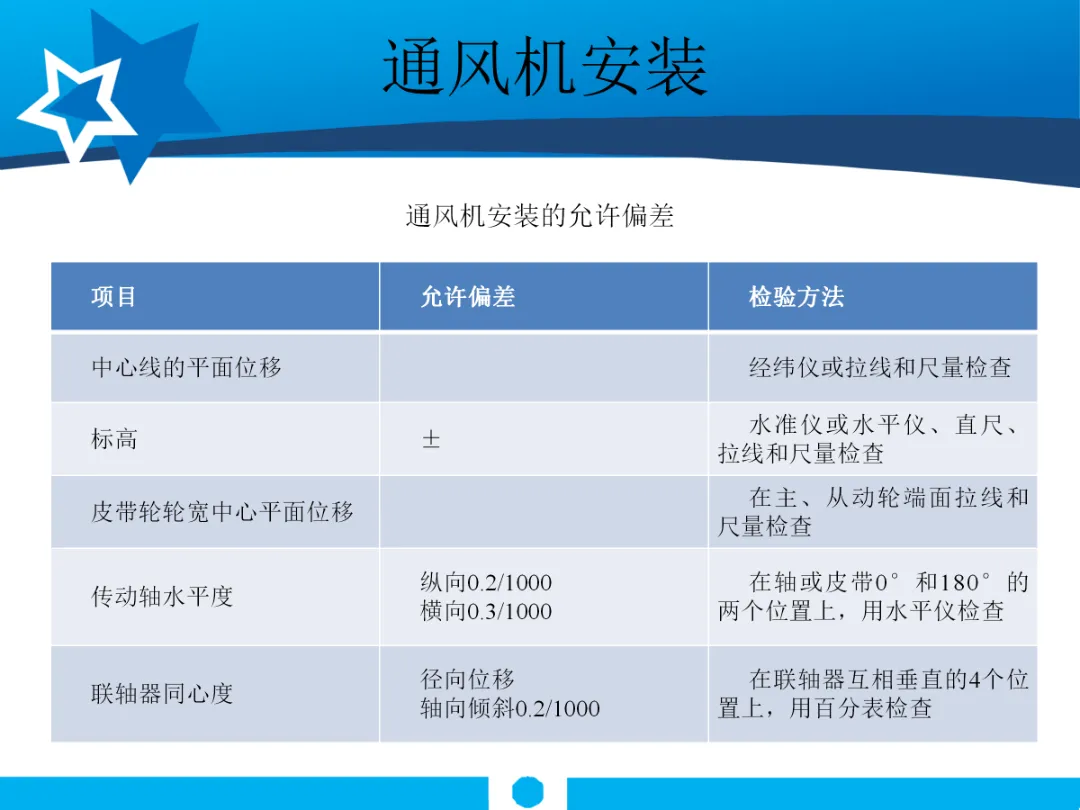 通风机安装

通风机安装的允许偏差

| 项目 | 允许偏差 | 检验方法 |
|---|---|---|
| 中心线的平面位移 | | 经纬仪或拉线和尺量检查 |
| 标高 | ± | 水准仪或水平仪、直尺、拉线和尺量检查 |
| 皮带轮轮宽中心平面位移 | | 在主、从动轮端面拉线和尺量检查 |
| 传动轴水平度 | 纵向0.2/1000 横向0.3/1000 | 在轴或皮带0°和180°的两个位置上，用水平仪检查 |
| 联轴器同心度 | 径向位移 轴向倾斜0.2/1000 | 在联轴器互相垂直的4个位置上，用百分表检查 |